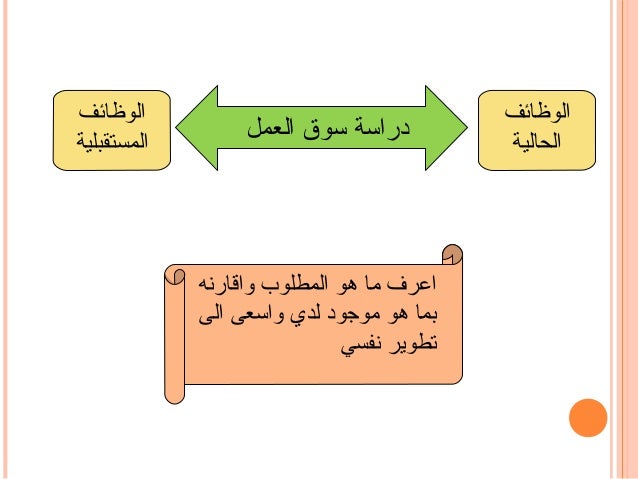 الوظائف الحالية

دراسة سوق العمل

الوظائف المستقبلية

اعرف ما هو المطلوب واقارنه بما هو موجود لدي واسعى الى تطوير نفسي